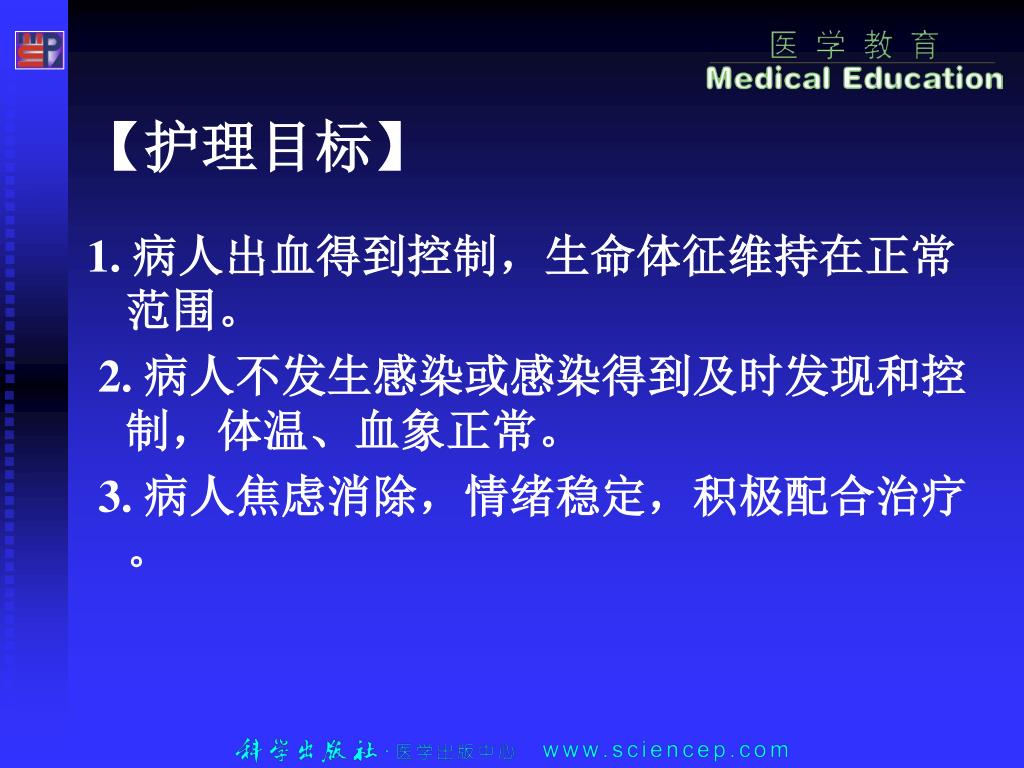 医 学 教 育
Medical Education

【护理目标】

1. 病人出血得到控制，生命体征维持在正常范围。

2. 病人不发生感染或感染得到及时发现和控制，体温、血象正常。

3. 病人焦虑消除，情绪稳定，积极配合治疗。

科学出版社 · 医学出版中心 www.sciencep.com